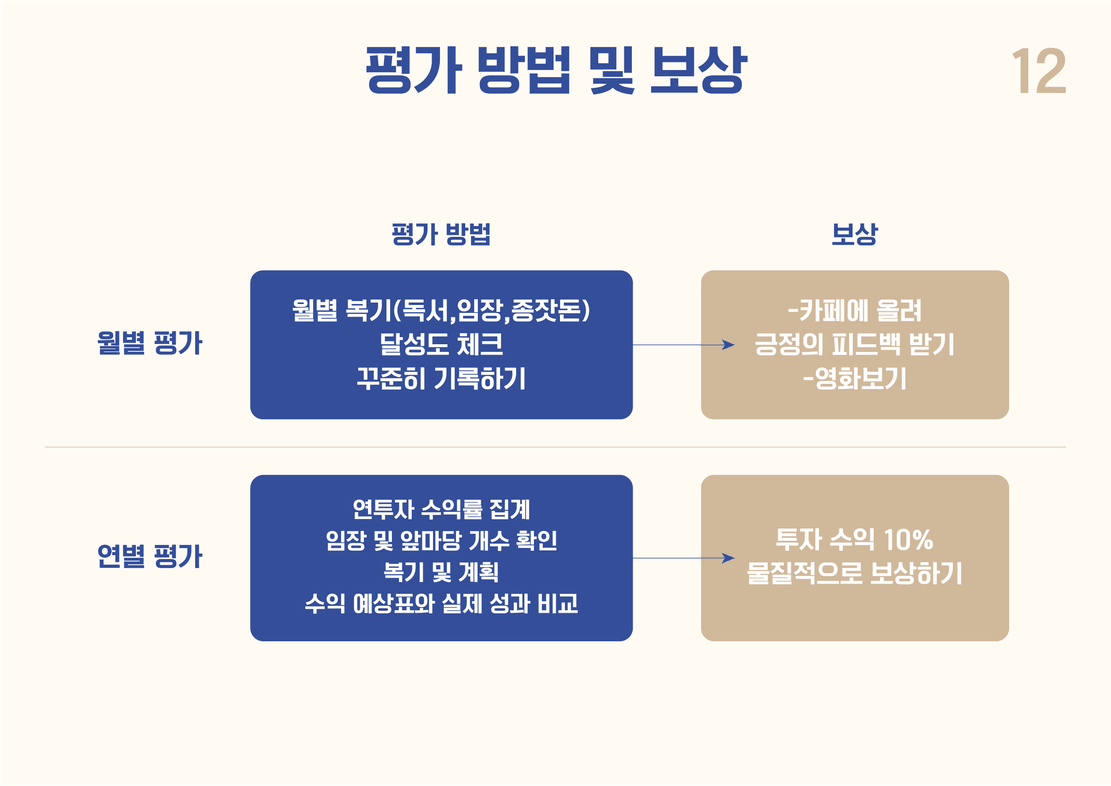 평가 방법 및 보상

12

평가 방법

보상

월별 평가

월별 복기(독서,임장,종잣돈)
달성도 체크
꾸준히 기록하기

-카페에 올려
긍정의 피드백 받기
-영화보기

연별 평가

연투자 수익률 집계
임장 및 앞마당 개수 확인
복기 및 계획
수익 예상표와 실제 성과 비교

투자 수익 10%
물질적으로 보상하기